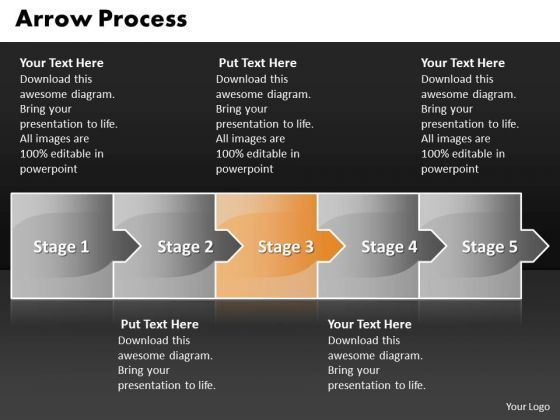 Arrow Process

Your Text Here
Download this awesome diagram. Bring your presentation to life. All images are 100% editable in powerpoint

Put Text Here
Download this awesome diagram. Bring your presentation to life. All images are 100% editable in powerpoint

Your Text Here
Download this awesome diagram. Bring your presentation to life. All images are 100% editable in powerpoint

Stage 1

Stage 2

Stage 3

Stage 4

Stage 5

Put Text Here
Download this awesome diagram. Bring your presentation to life.

Your Text Here
Download this awesome diagram. Bring your presentation to life.

Your Logo